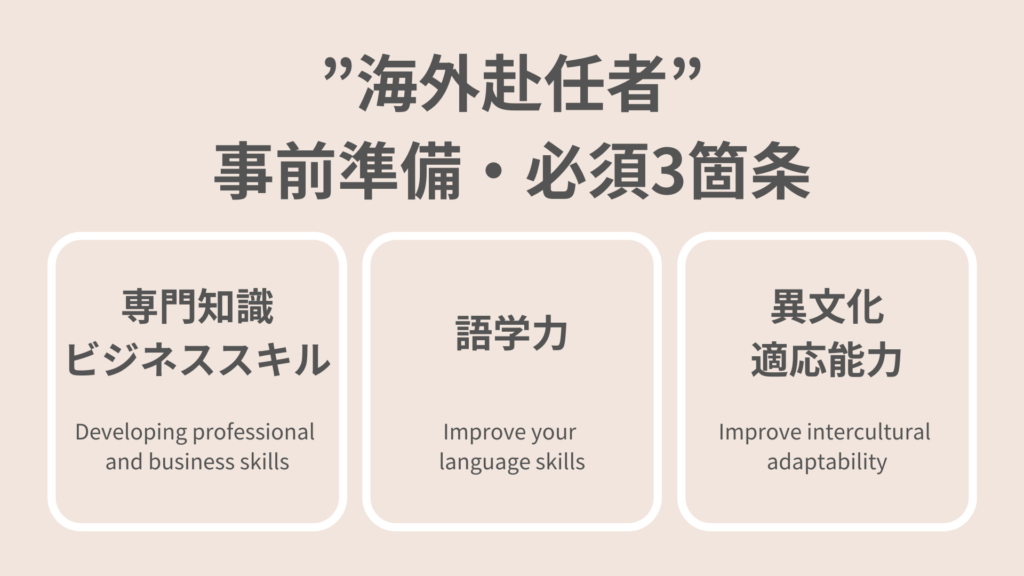 ”海外赴任者”
事前準備・必須3箇条

専門知識
ビジネススキル

Developing professional and business skills

語学力

Improve your language skills

異文化
適応能力

Improve intercultural adaptability